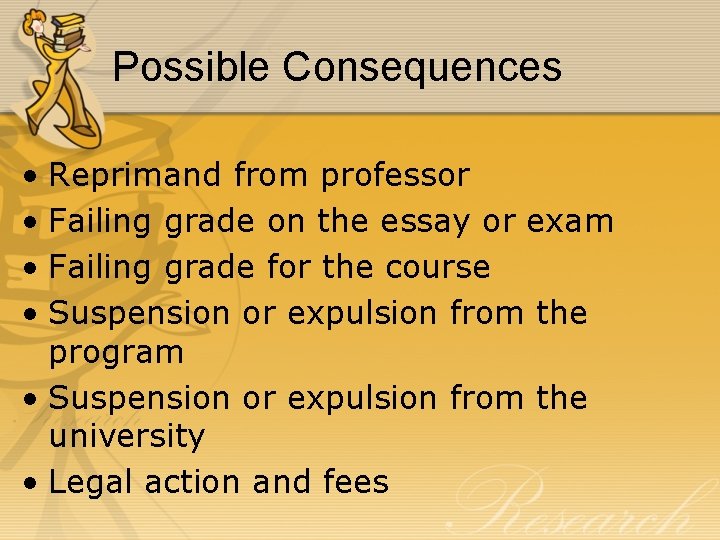 Possible Consequences

• Reprimand from professor
• Failing grade on the essay or exam
• Failing grade for the course
• Suspension or expulsion from the program
• Suspension or expulsion from the university
• Legal action and fees

Research